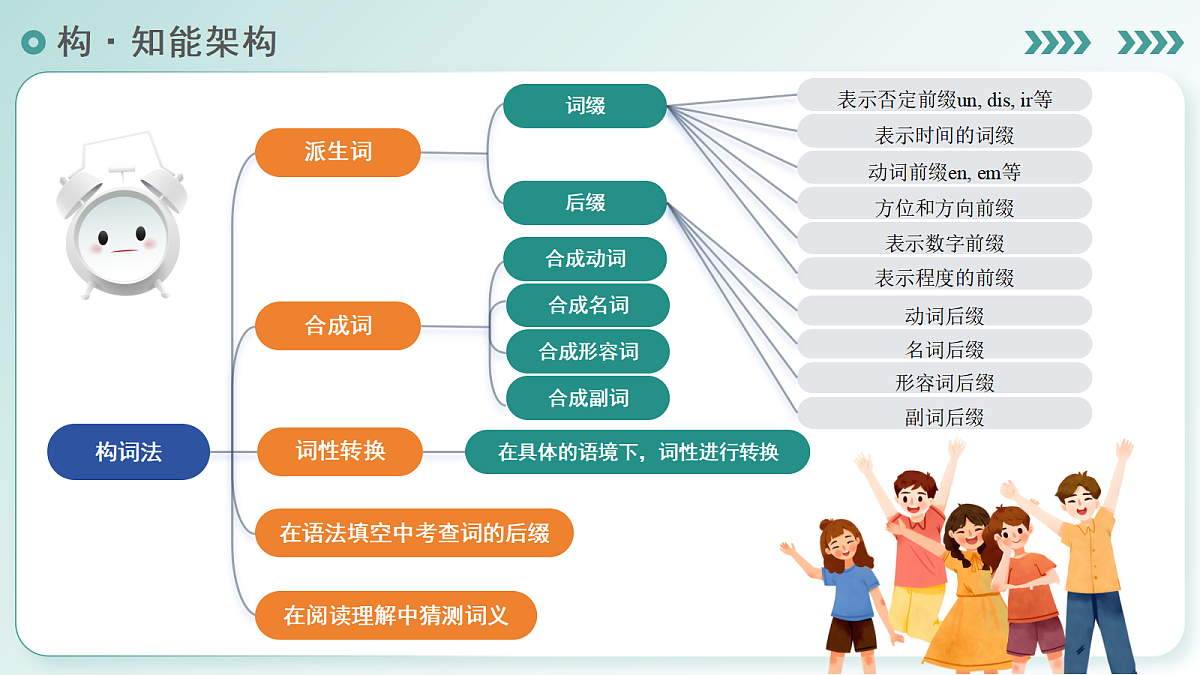 构 · 知能架构

构词法

派生词

词缀

后缀

表示否定前缀un, dis, ir等

表示时间的词缀

动词前缀en, em等

方位和方向前缀

表示数字前缀

表示程度的前缀

动词后缀

名词后缀

形容词后缀

副词后缀

合成词

合成动词

合成名词

合成形容词

合成副词

词性转换

在具体的语境下，词性进行转换

在语法填空中考查词的后缀

在阅读理解中猜测词义